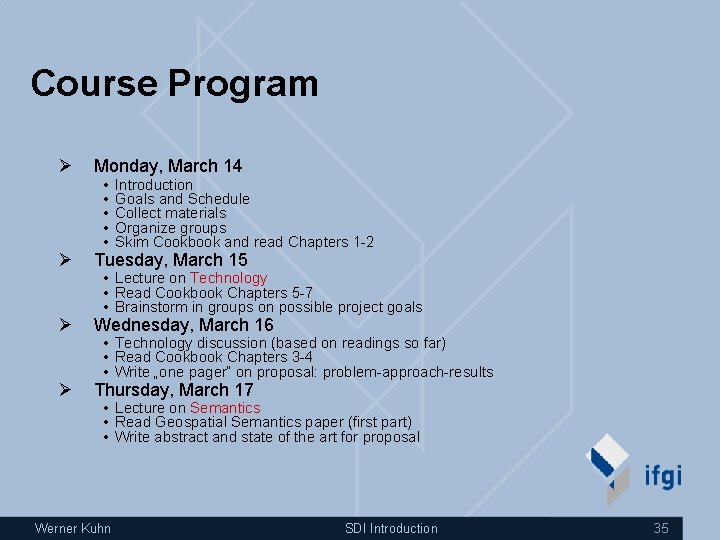 Course Program

➢ Monday, March 14
• Introduction
• Goals and Schedule
• Collect materials
• Organize groups
• Skim Cookbook and read Chapters 1-2

➢ Tuesday, March 15
• Lecture on Technology
• Read Cookbook Chapters 5-7
• Brainstorm in groups on possible project goals

➢ Wednesday, March 16
• Technology discussion (based on readings so far)
• Read Cookbook Chapters 3-4
• Write „one pager" on proposal: problem-approach-results

➢ Thursday, March 17
• Lecture on Semantics
• Read Geospatial Semantics paper (first part)
• Write abstract and state of the art for proposal

ifgi

Werner Kuhn SDI Introduction 35